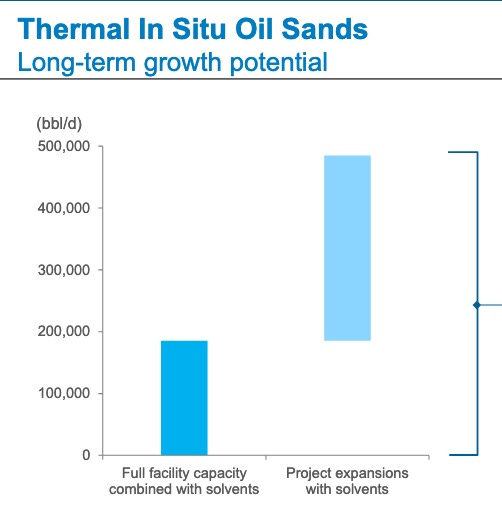 Thermal In Situ Oil Sands
Long-term growth potential

(bbl/d)
500,000
400,000
300,000
200,000
100,000
0

Full facility capacity combined with solvents

Project expansions with solvents